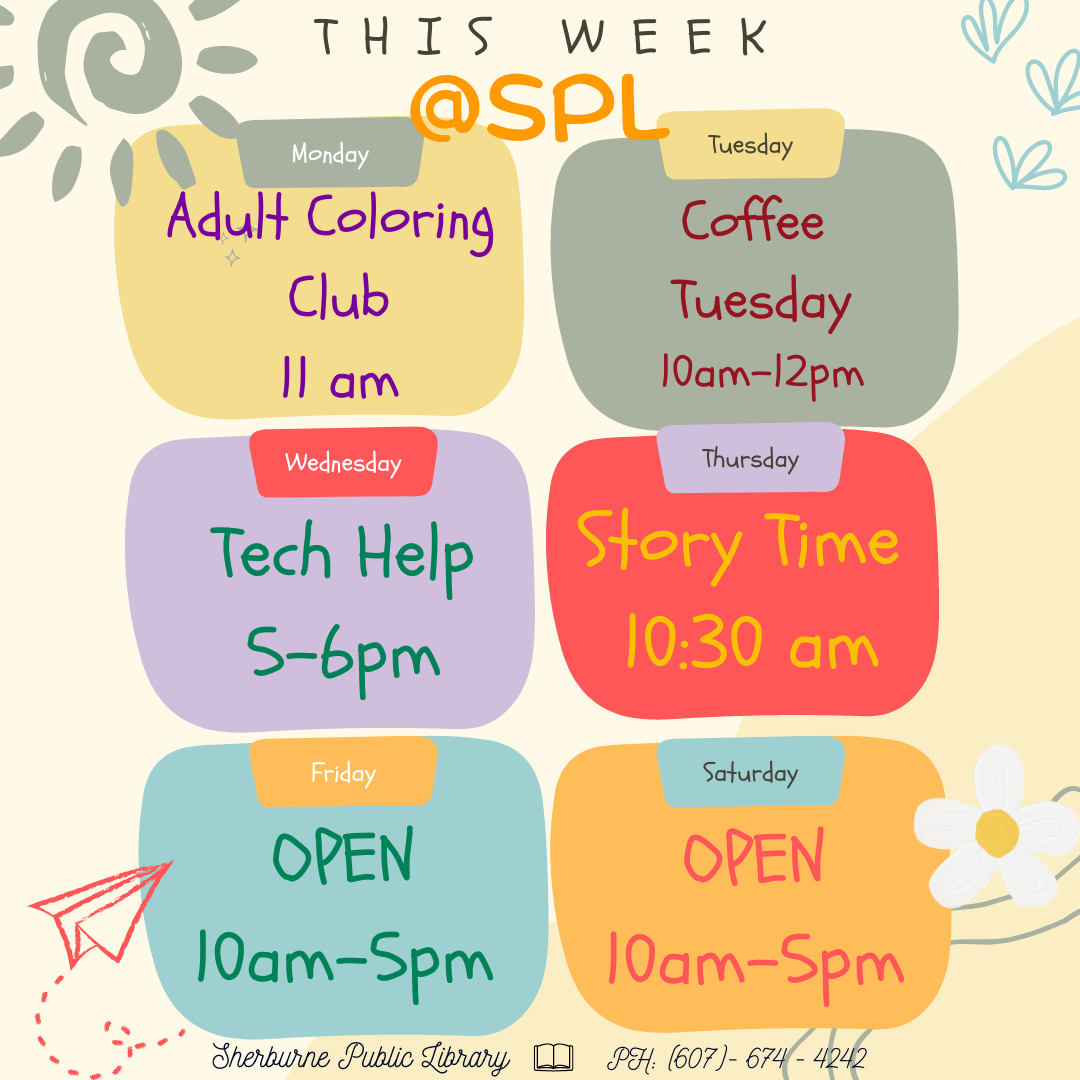 THIS WEEK
@SPL

Monday
Adult Coloring Club
11 am

Tuesday
Coffee Tuesday
10am-12pm

Wednesday
Tech Help
5-6pm

Thursday
Story Time
10:30 am

Friday
OPEN
10am-5pm

Saturday
OPEN
10am-5pm

Sherburne Public Library PH: (607)- 674 - 4242